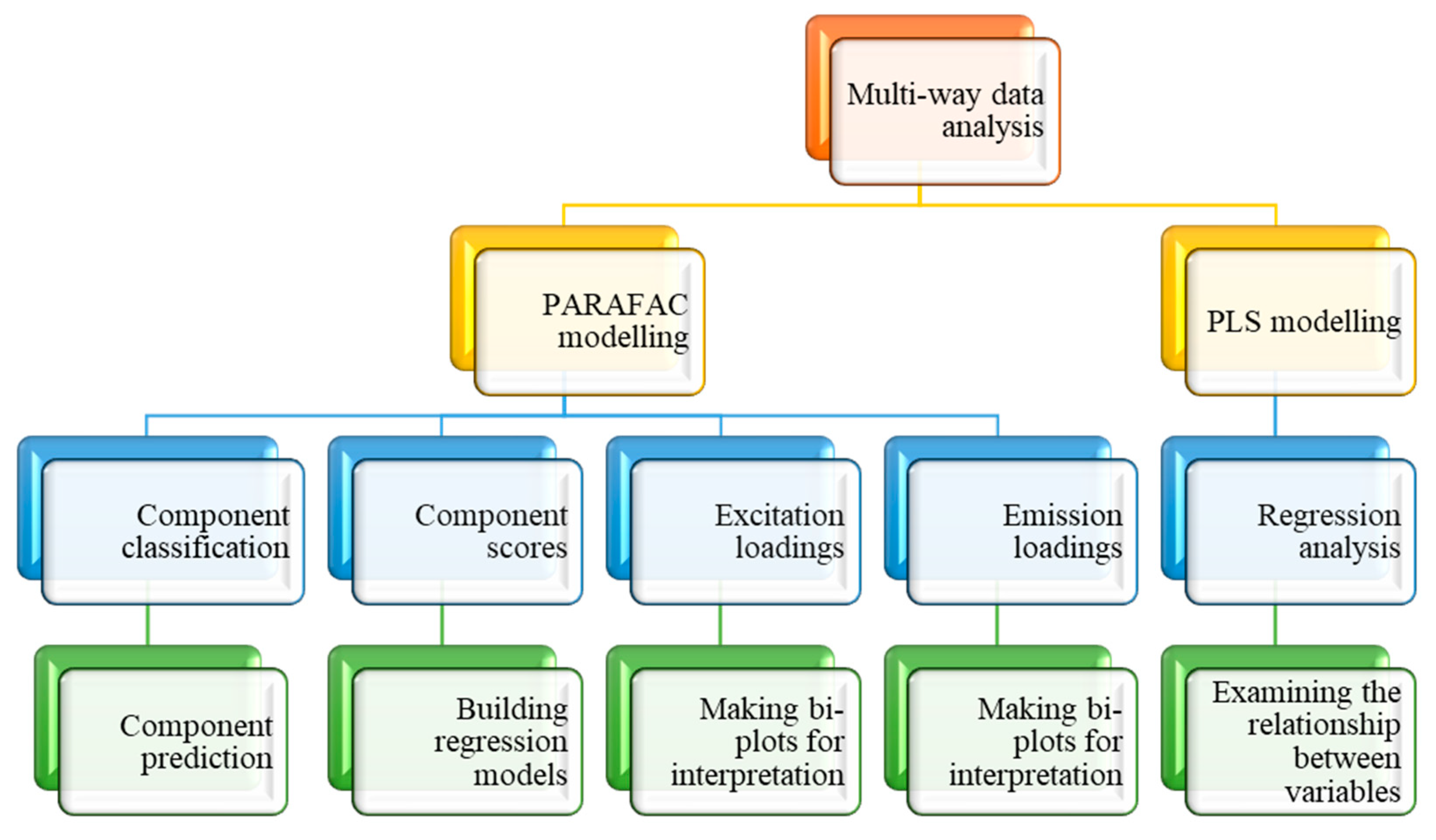 Multi-way data analysis

PARAFAC modelling

PLS modelling

Component classification

Component scores

Excitation loadings

Emission loadings

Regression analysis

Component prediction

Building regression models

Making bi-plots for interpretation

Making bi-plots for interpretation

Examining the relationship between variables